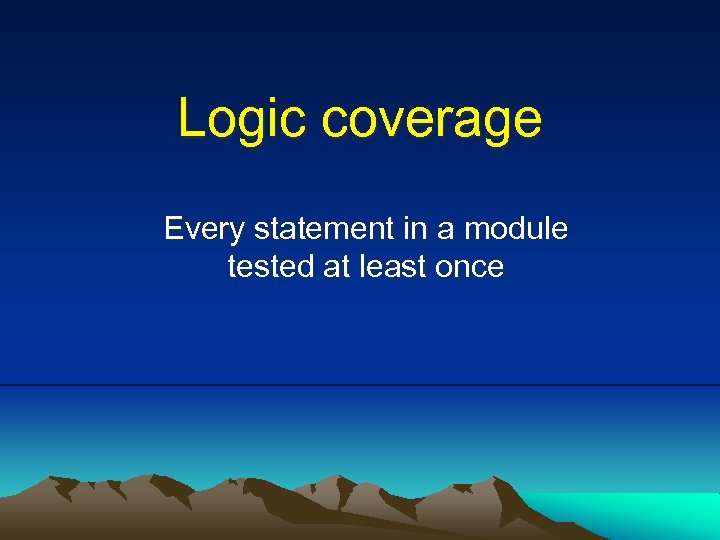 Logic coverage

Every statement in a module tested at least once